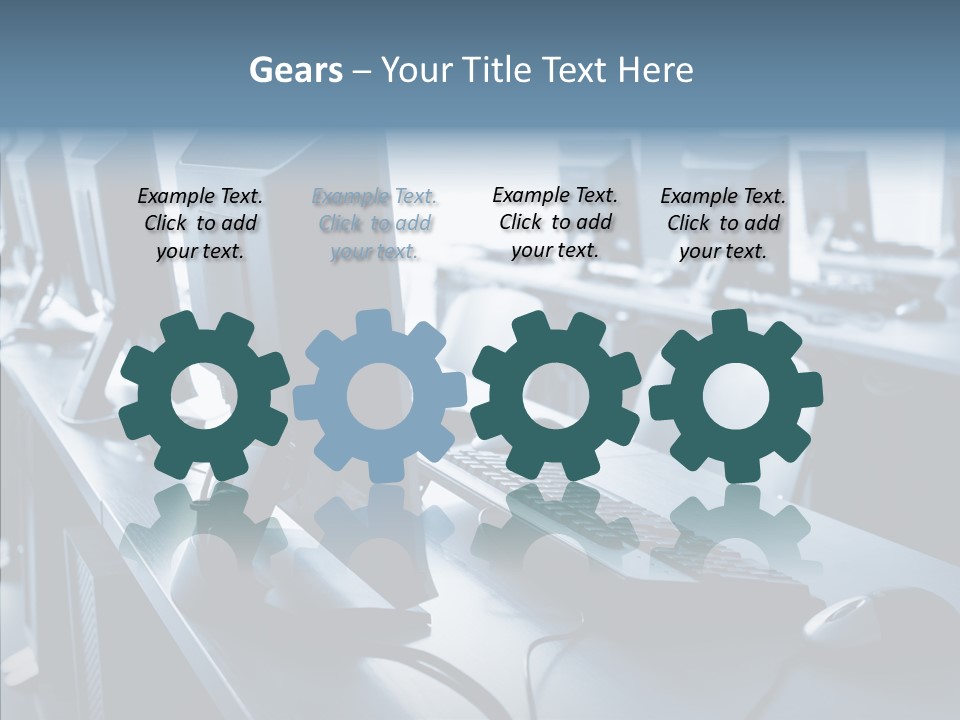 Gears – Your Title Text Here

Example Text. Click to add your text.

Example Text. Click to add your text.

Example Text. Click to add your text.

Example Text. Click to add your text.